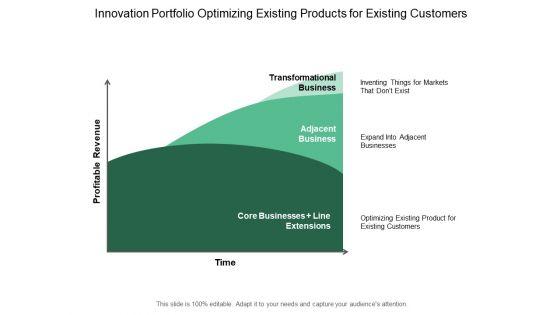 Innovation Portfolio Optimizing Existing Products for Existing Customers

Profitable Revenue

Transformational Business

Inventing Things for Markets That Don't Exist

Adjacent Business

Expand Into Adjacent Businesses

Core Businesses + Line Extensions

Optimizing Existing Product for Existing Customers

Time

This slide is 100% editable. Adapt it to your needs and capture your audience's attention.